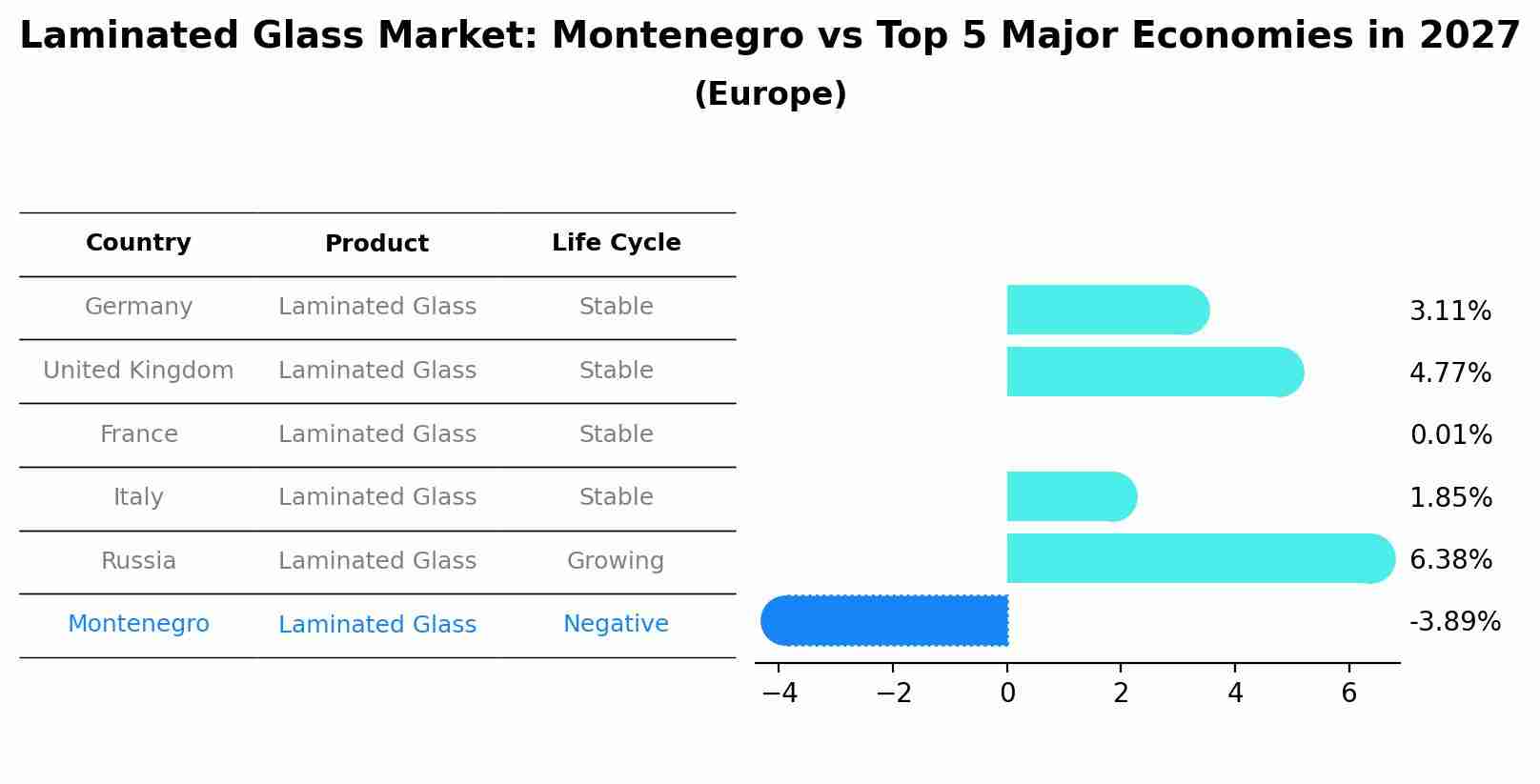 Laminated Glass Market: Montenegro vs Top 5 Major Economies in 2027
(Europe)

| Country | Product | Life Cycle |
|---|---|---|
| Germany | Laminated Glass | Stable |
| United Kingdom | Laminated Glass | Stable |
| France | Laminated Glass | Stable |
| Italy | Laminated Glass | Stable |
| Russia | Laminated Glass | Growing |
| Montenegro | Laminated Glass | Negative |

3.11%
4.77%
0.01%
1.85%
6.38%
-3.89%

−4 −2 0 2 4 6